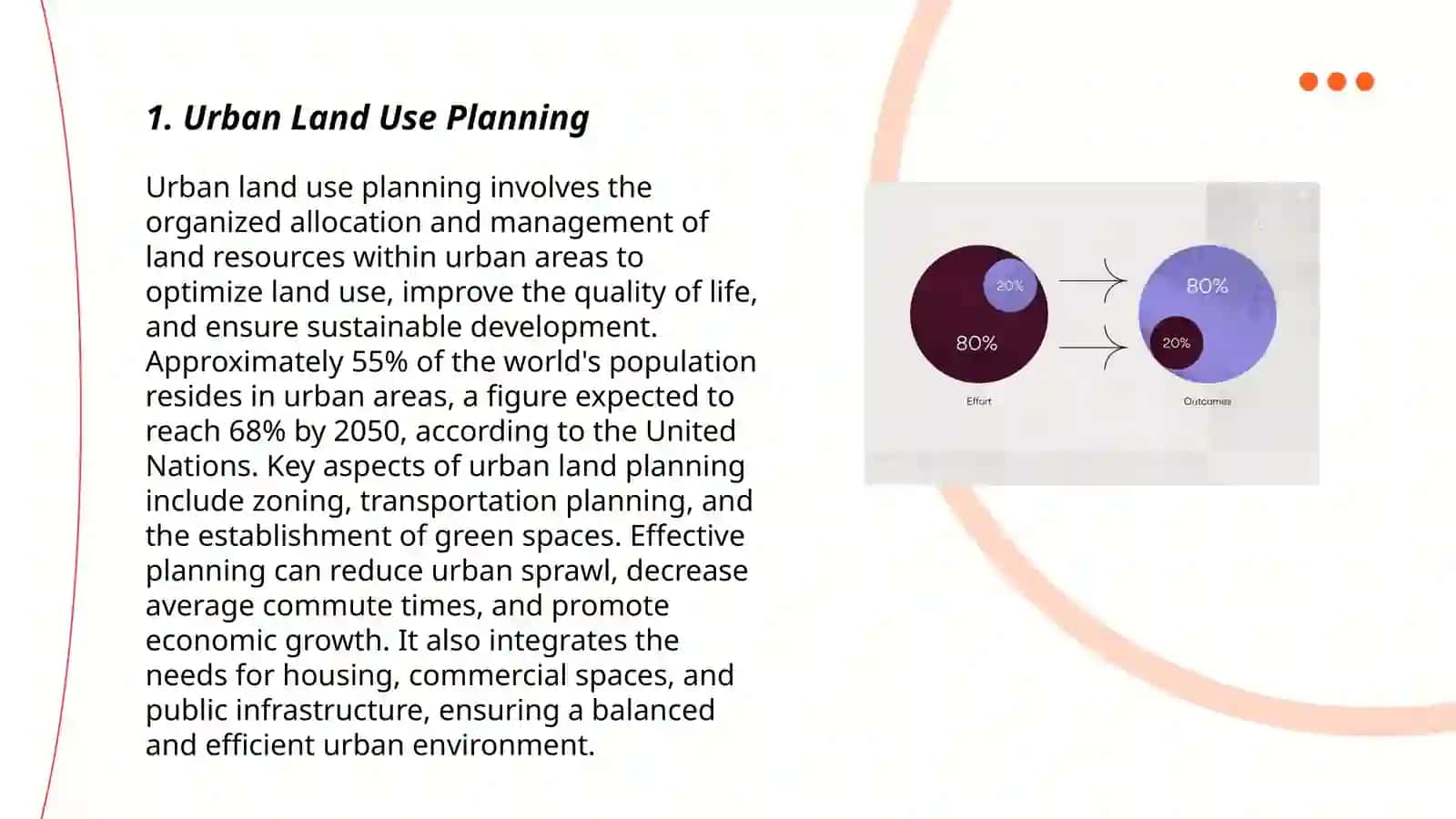 1. Urban Land Use Planning

Urban land use planning involves the organized allocation and management of land resources within urban areas to optimize land use, improve the quality of life, and ensure sustainable development. Approximately 55% of the world's population resides in urban areas, a figure expected to reach 68% by 2050, according to the United Nations. Key aspects of urban land planning include zoning, transportation planning, and the establishment of green spaces. Effective planning can reduce urban sprawl, decrease average commute times, and promote economic growth. It also integrates the needs for housing, commercial spaces, and public infrastructure, ensuring a balanced and efficient urban environment.

20%
80%
Effort
80%
20%
Outcomes